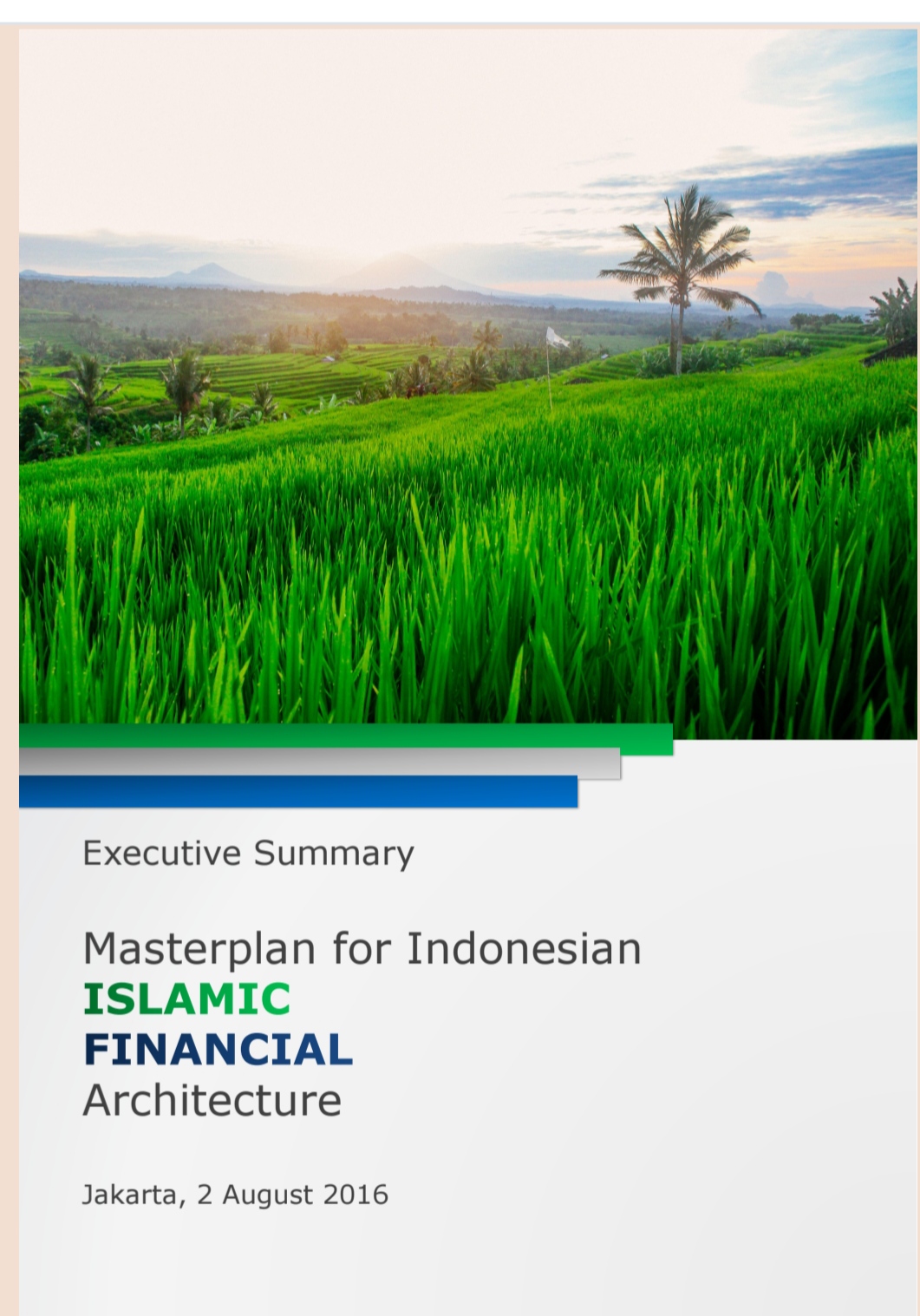 Executive Summary

Masterplan for Indonesian
ISLAMIC
FINANCIAL
Architecture

Jakarta, 2 August 2016